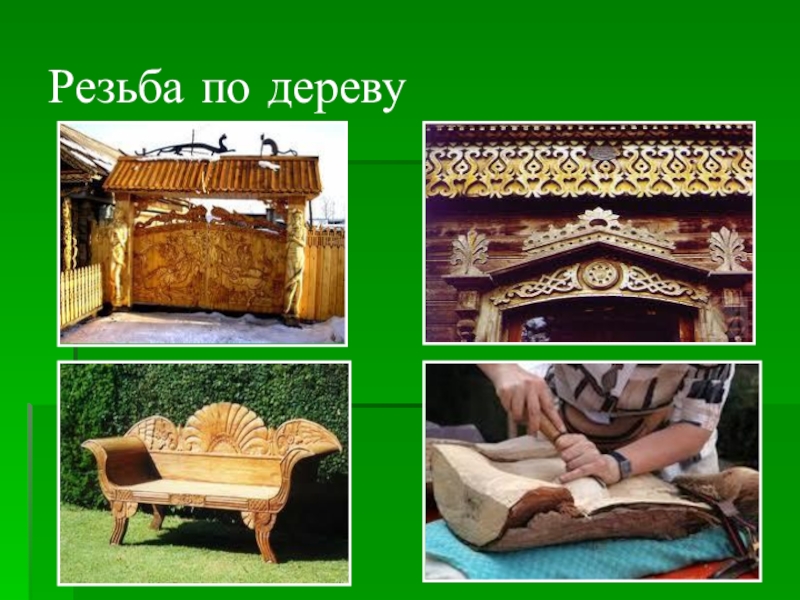 Резьба по дереву